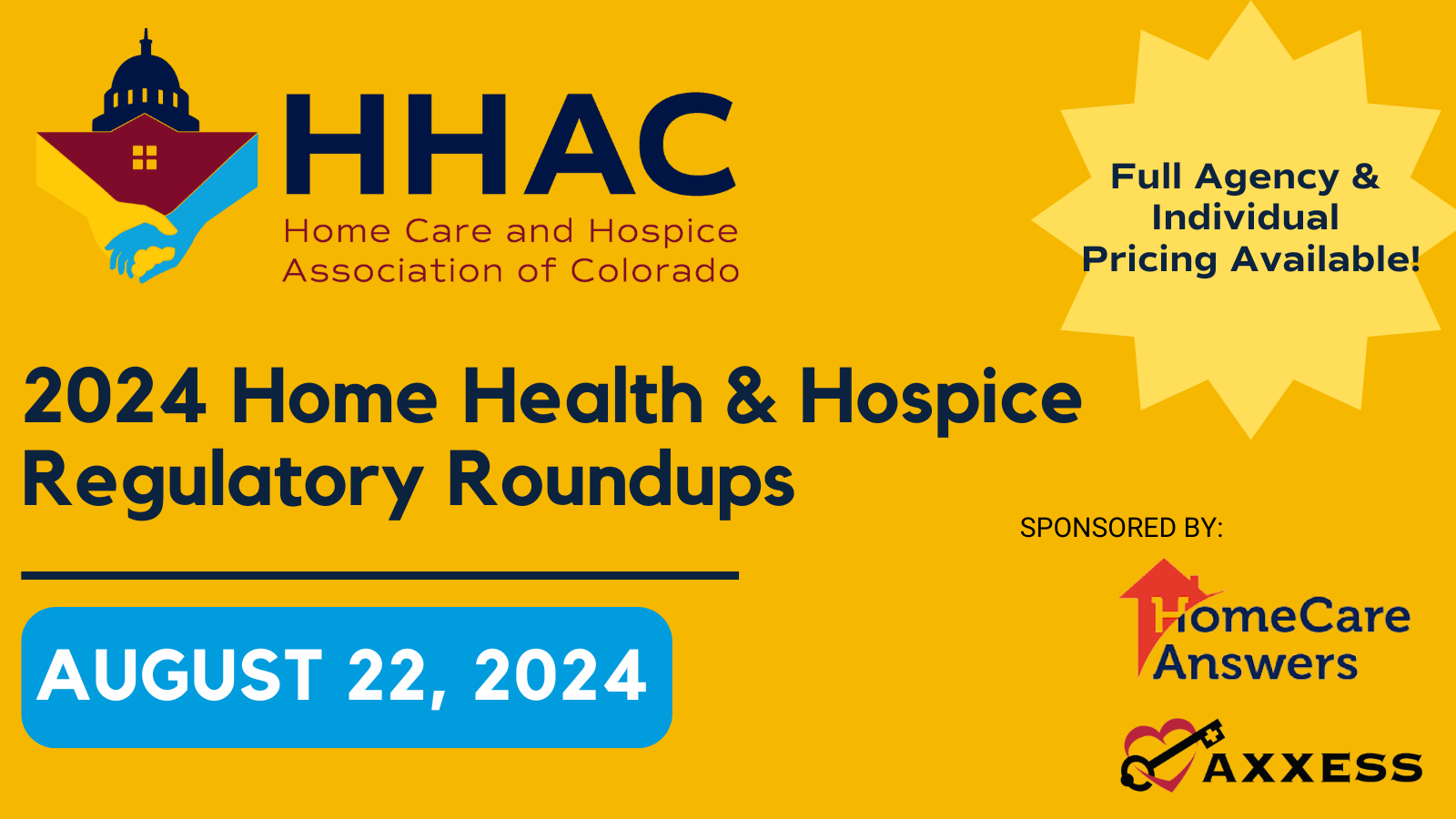 HHAC
Home Care and Hospice Association of Colorado

Full Agency & Individual Pricing Available!

2024 Home Health & Hospice Regulatory Roundups

AUGUST 22, 2024

SPONSORED BY:

HomeCare Answers

AXXESS